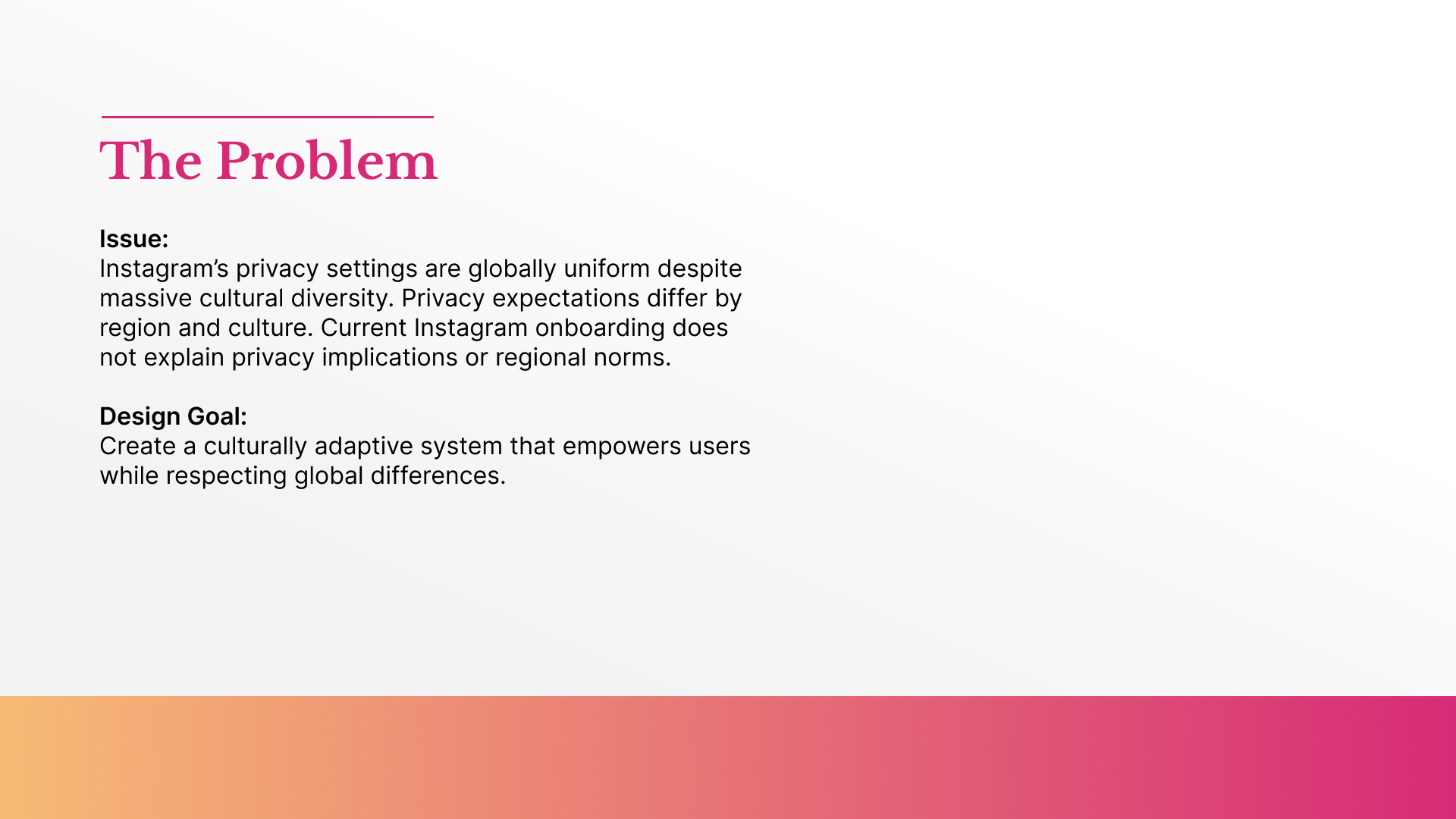 The Problem

Issue:
Instagram’s privacy settings are globally uniform despite massive cultural diversity. Privacy expectations differ by region and culture. Current Instagram onboarding does not explain privacy implications or regional norms.

Design Goal:
Create a culturally adaptive system that empowers users while respecting global differences.